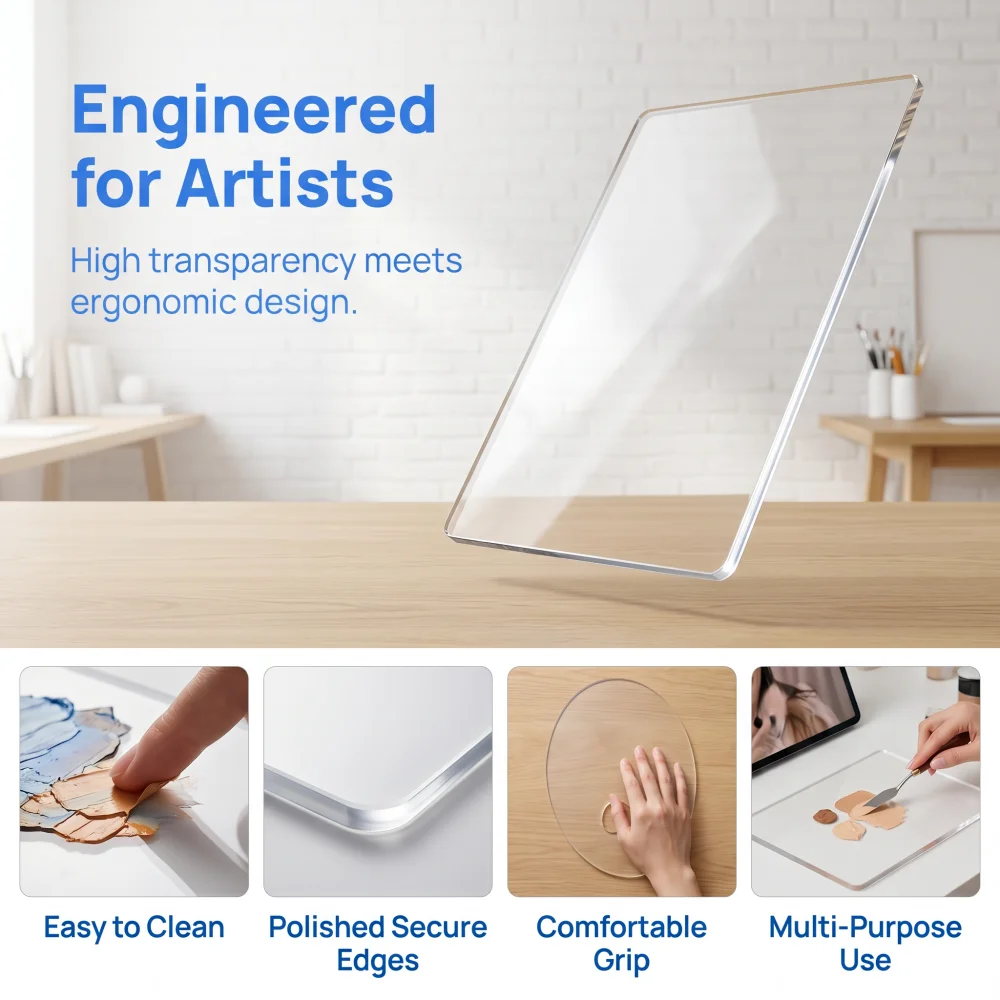 Engineered for Artists

High transparency meets ergonomic design.

Easy to Clean

Polished Secure Edges

Comfortable Grip

Multi-Purpose Use